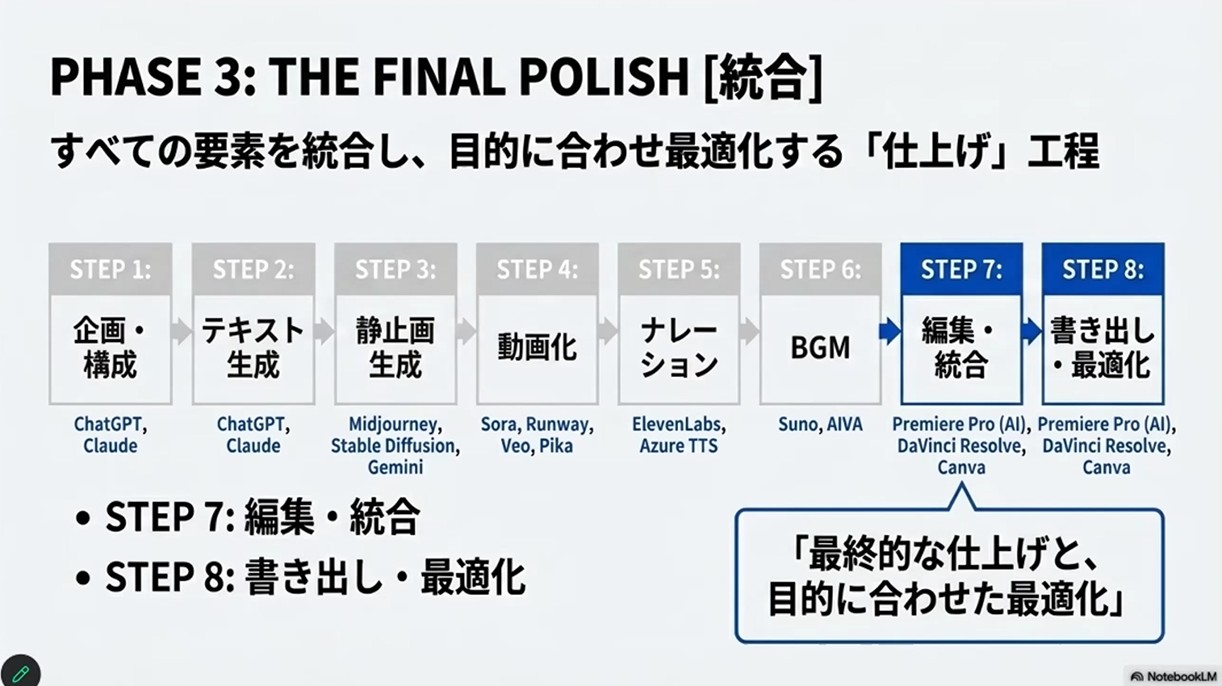 PHASE 3: THE FINAL POLISH [統合]

すべての要素を統合し、目的に合わせ最適化する「仕上げ」工程

STEP 1:
企画・構成
ChatGPT, Claude

STEP 2:
テキスト生成
ChatGPT, Claude

STEP 3:
静止画生成
Midjourney, Stable Diffusion, Gemini

STEP 4:
動画化
Sora, Runway, Veo, Pika

STEP 5:
ナレーション
ElevenLabs, Azure TTS

STEP 6:
BGM
Suno, AIVA

STEP 7:
編集・統合
Premiere Pro (AI), DaVinci Resolve, Canva

STEP 8:
書き出し・最適化
Premiere Pro (AI), DaVinci Resolve, Canva

• STEP 7: 編集・統合
• STEP 8: 書き出し・最適化

「最終的な仕上げと、目的に合わせた最適化」

NotebookLM